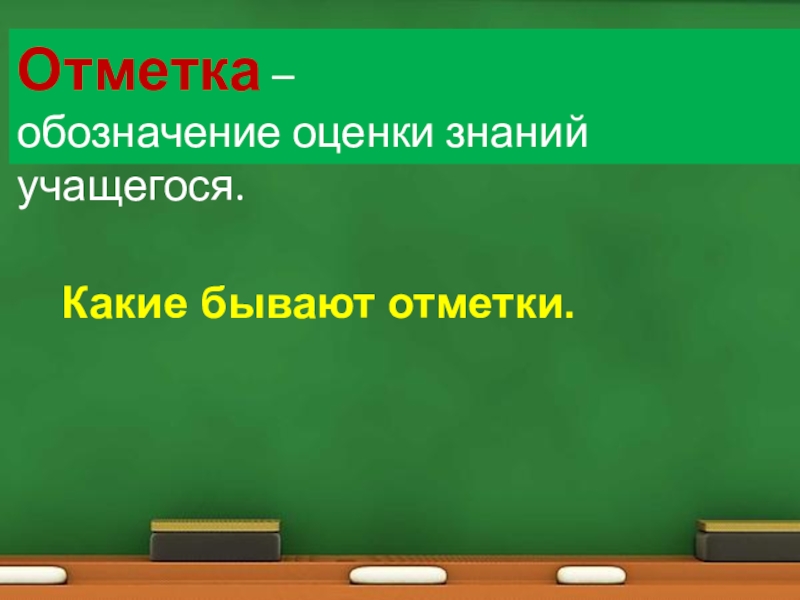 Отметка – обозначение оценки знаний учащегося.

Какие бывают отметки.